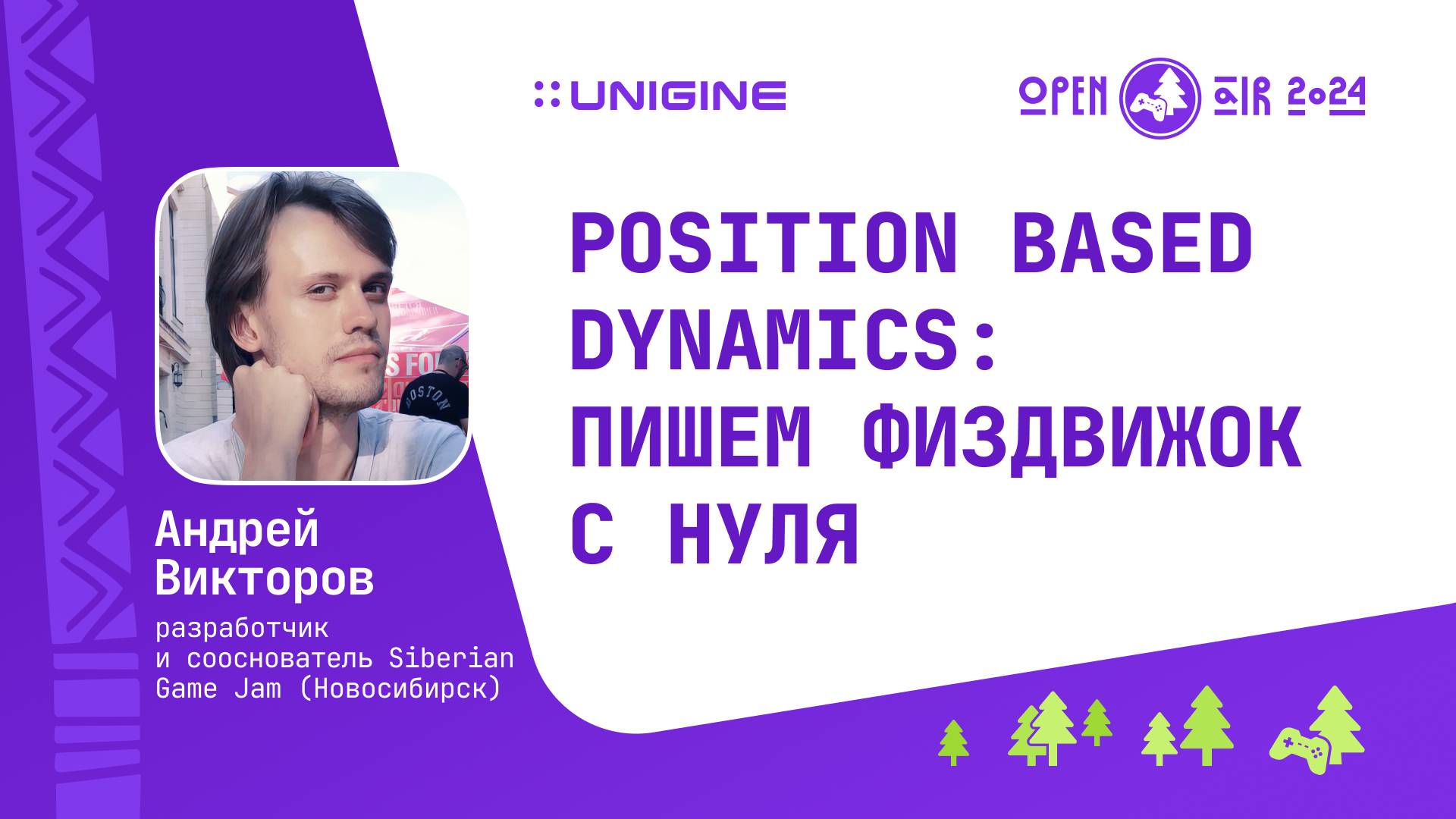 ::UNIGINE

OPEN AIR 2024

POSITION BASED DYNAMICS: ПИШЕМ ФИЗДВИЖОК С НУЛЯ

Андрей Викторов

разработчик и сооснователь Siberian Game Jam (Новосибирск)